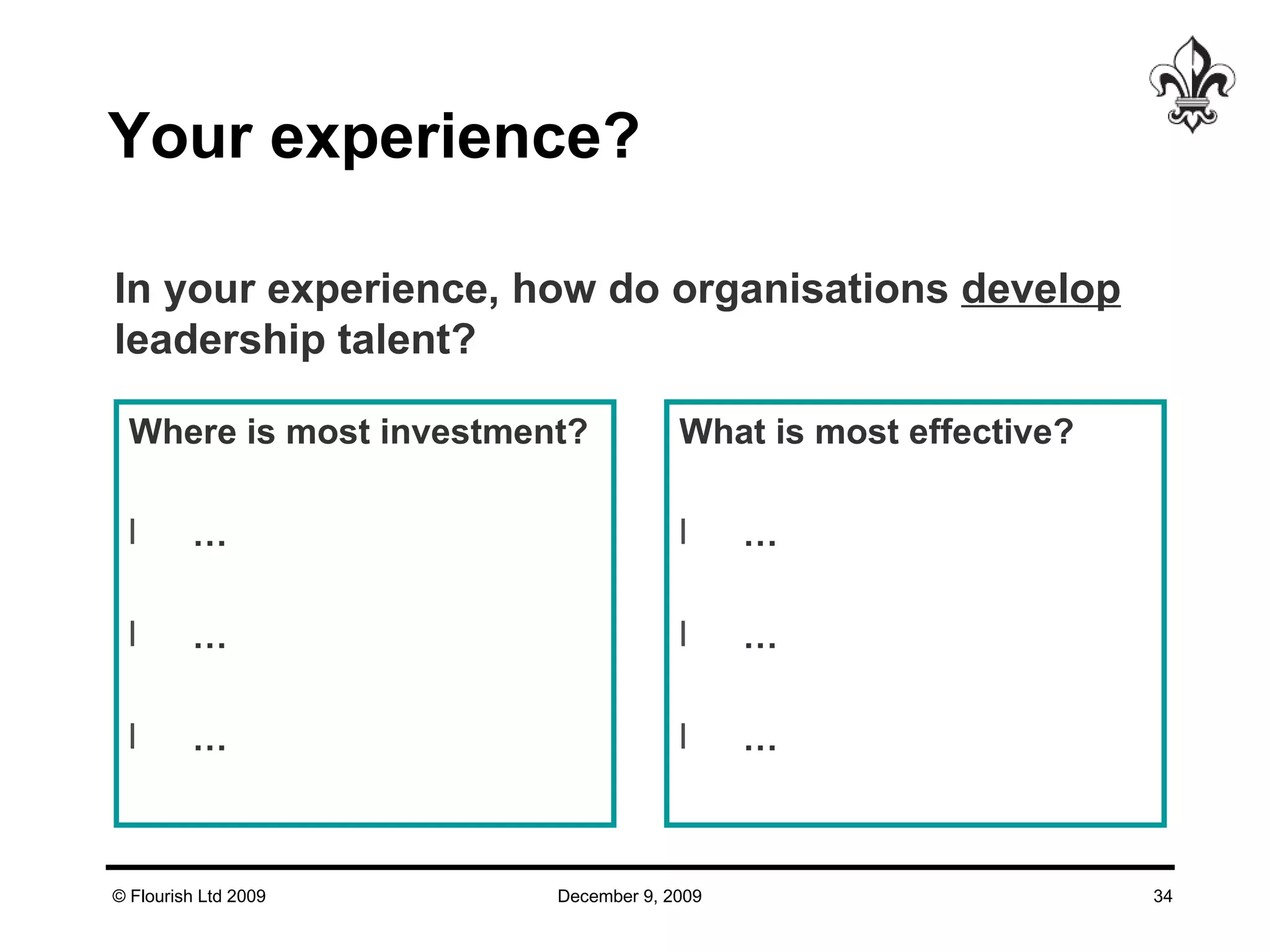 Your experience?

In your experience, how do organisations develop leadership talent?

Where is most investment?

l …

l …

l …

What is most effective?

l …

l …

l …

© Flourish Ltd 2009

December 9, 2009

34